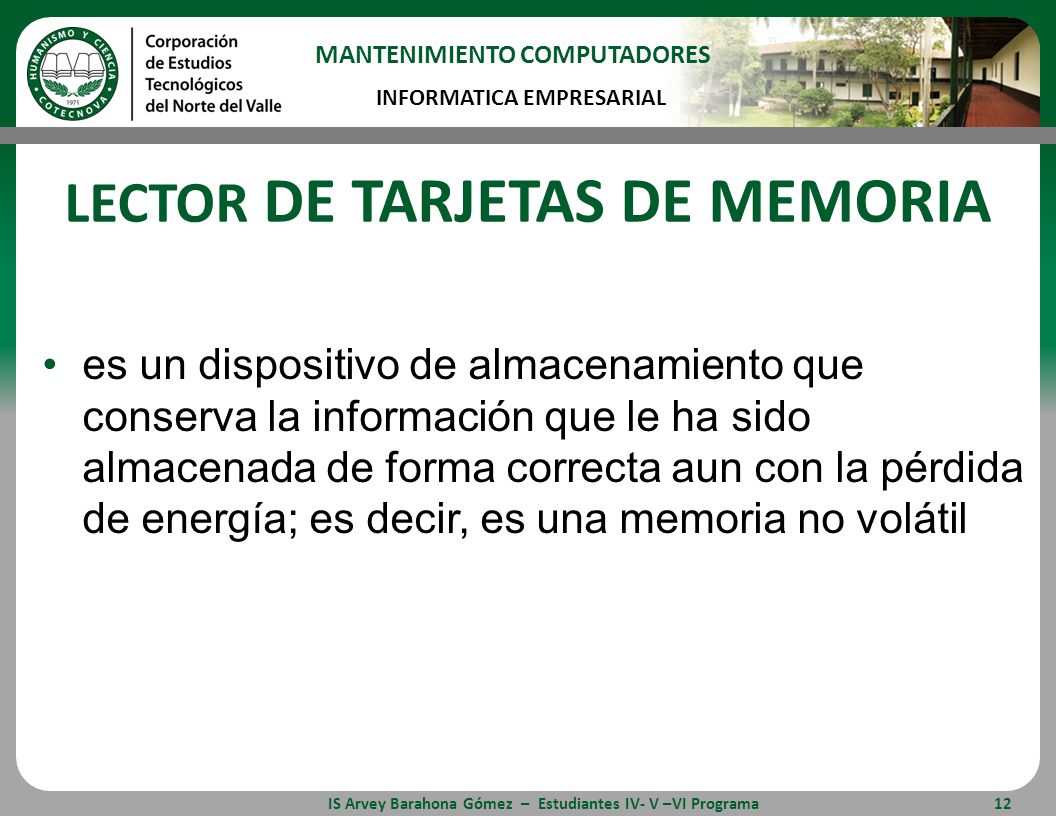 HUMANISMO Y CIENCIA
1971
COTECNOVA

Corporación de Estudios Tecnológicos del Norte del Valle

MANTENIMIENTO COMPUTADORES

INFORMATICA EMPRESARIAL

LECTOR DE TARJETAS DE MEMORIA

• es un dispositivo de almacenamiento que conserva la información que le ha sido almacenada de forma correcta aun con la pérdida de energía; es decir, es una memoria no volátil

IS Arvey Barahona Gómez – Estudiantes IV- V –VI Programa

12